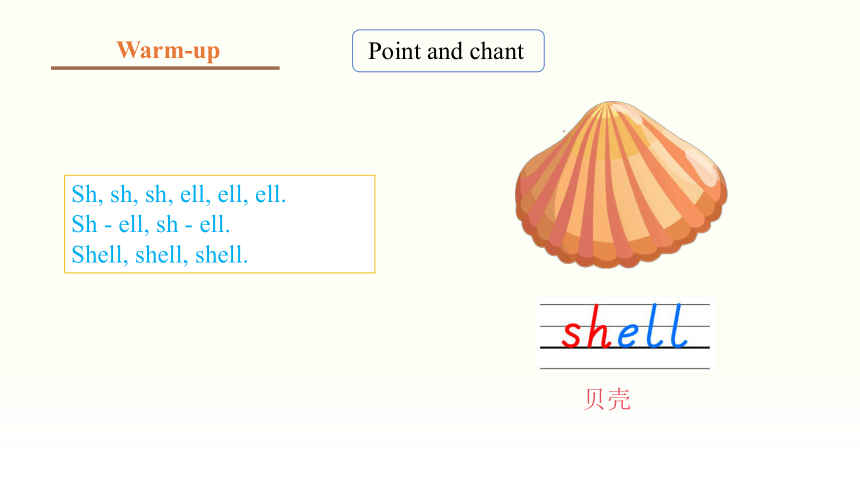 Warm-up

Point and chant

Sh, sh, sh, ell, ell, ell.
Sh - ell, sh - ell.
Shell, shell, shell.

shell

贝壳